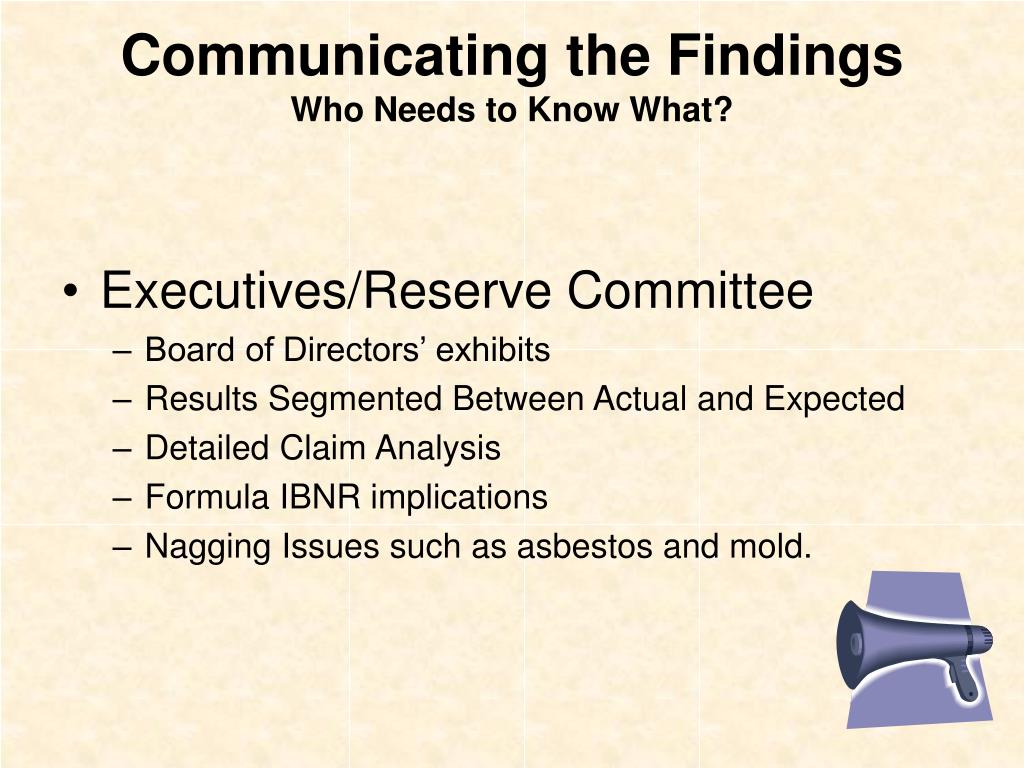 Communicating the Findings
Who Needs to Know What?

• Executives/Reserve Committee
– Board of Directors’ exhibits
– Results Segmented Between Actual and Expected
– Detailed Claim Analysis
– Formula IBNR implications
– Nagging Issues such as asbestos and mold.